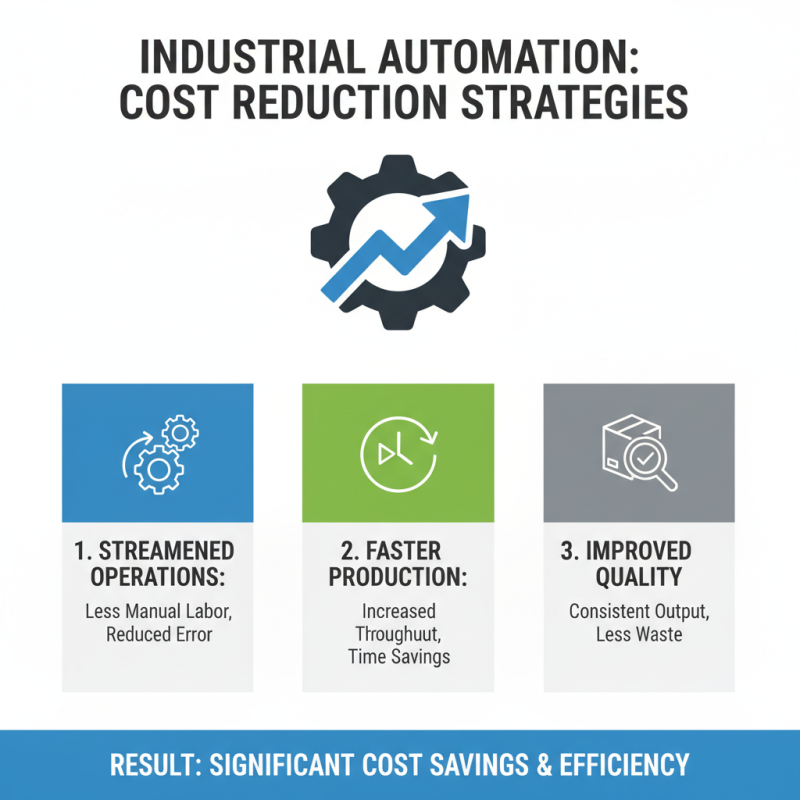 INDUSTRIAL AUTOMATION: COST REDUCTION STRATEGIES

1. STREAMENED OPERATIONS:
Less Manual Labor, Reduced Error

2. FASTER PRODUCTION:
Increased Throughuut, Time Savings

3. IMPROVED QUALITY
Consistent Output, Less Waste

RESULT: SIGNIFICANT COST SAVINGS & EFFICIENCY